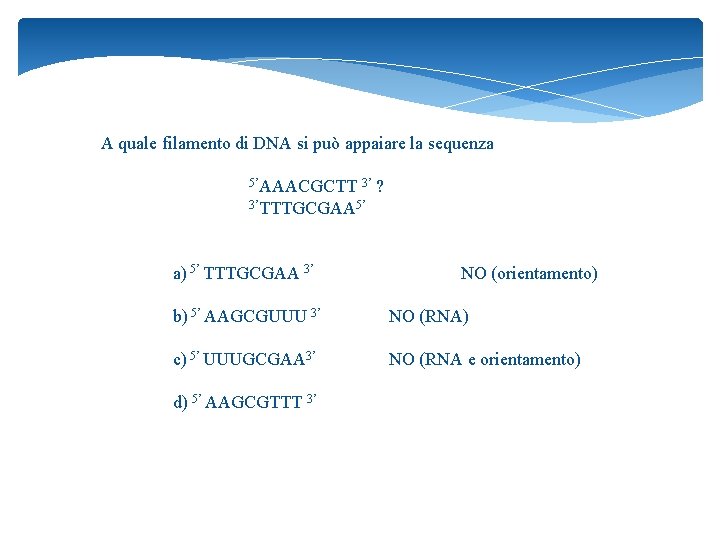 A quale filamento di DNA si può appaiare la sequenza

$^{5'}$AAACGCTT $^{3'}$ ?
$^{3'}$TTTGCGAA$^{5'}$

a) $^{5'}$ TTTGCGAA $^{3'}$ NO (orientamento)

b) $^{5'}$ AAGCGUUU $^{3'}$ NO (RNA)

c) $^{5'}$ UUUGCGAA$^{3'}$ NO (RNA e orientamento)

d) $^{5'}$ AAGCGTTT $^{3'}$